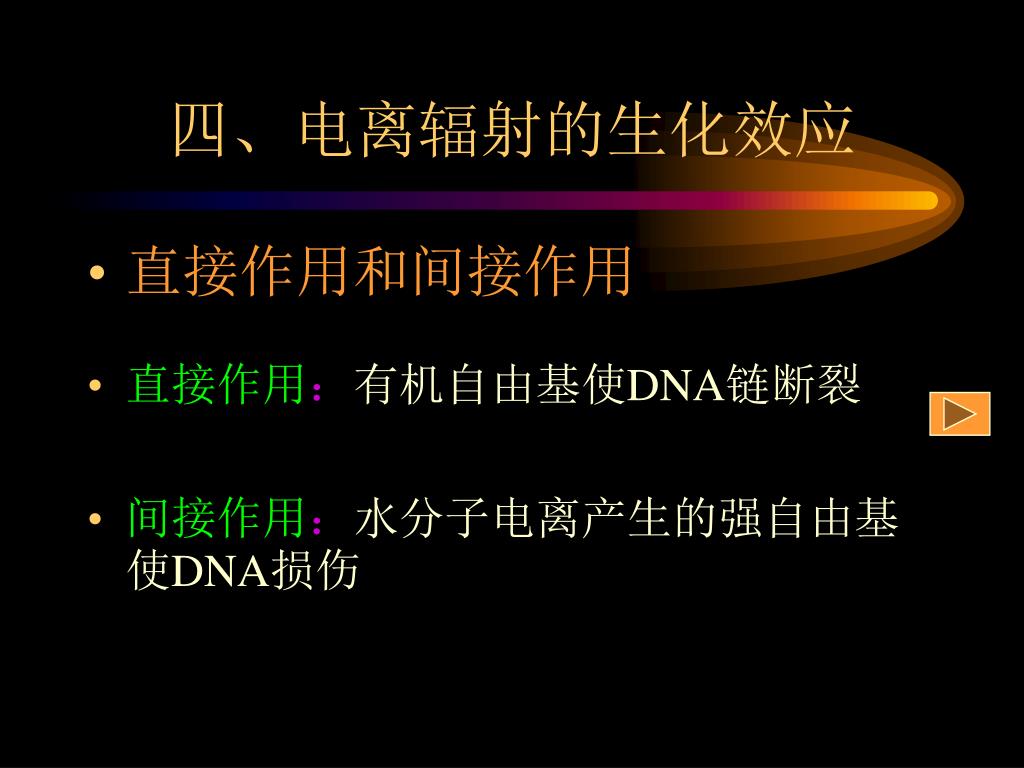 四、电离辐射的生化效应

• 直接作用和间接作用

• 直接作用：有机自由基使DNA链断裂

• 间接作用：水分子电离产生的强自由基使DNA损伤